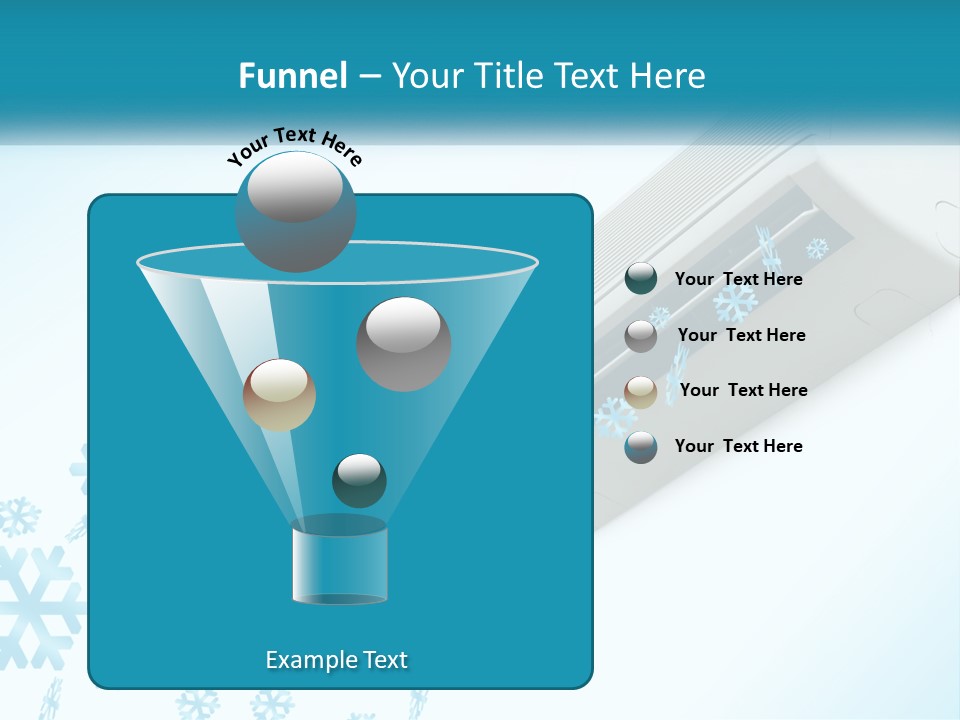 Funnel – Your Title Text Here

Your Text Here

Your Text Here

Your Text Here

Your Text Here

Your Text Here

Example Text